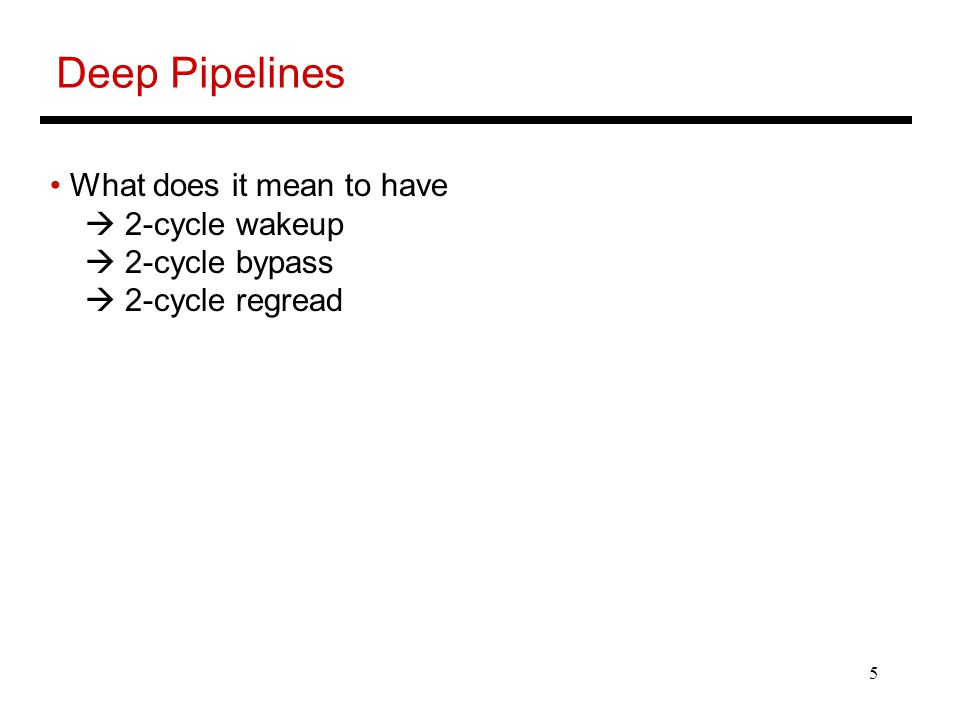 Deep Pipelines

• What does it mean to have
→ 2-cycle wakeup
→ 2-cycle bypass
→ 2-cycle regread

5